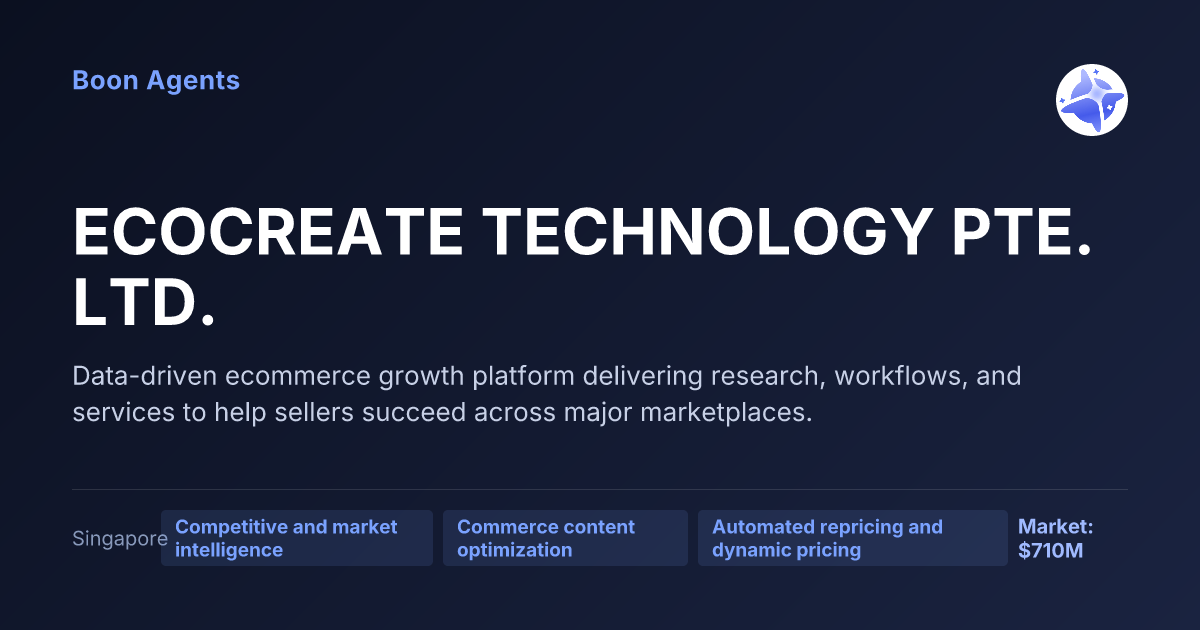 Boon Agents

ECOCREATE TECHNOLOGY PTE. LTD.

Data-driven ecommerce growth platform delivering research, workflows, and services to help sellers succeed across major marketplaces.

Singapore

Competitive and market intelligence

Commerce content optimization

Automated repricing and dynamic pricing

Market: $710M